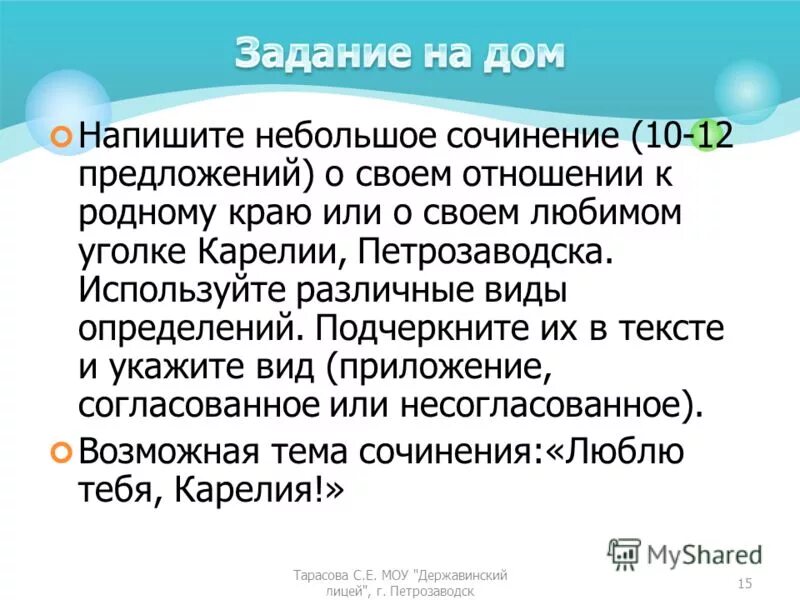 Задание на дом

Напишите небольшое сочинение (10-12 предложений) о своем отношении к родному краю или о своем любимом уголке Карелии, Петрозаводска. Используйте различные виды определений. Подчеркните их в тексте и укажите вид (приложение, согласованное или несогласованное).

Возможная тема сочинения:«Люблю тебя, Карелия!»

MyShared

Тарасова С.Е. МОУ "Державинский лицей", г. Петрозаводск

15